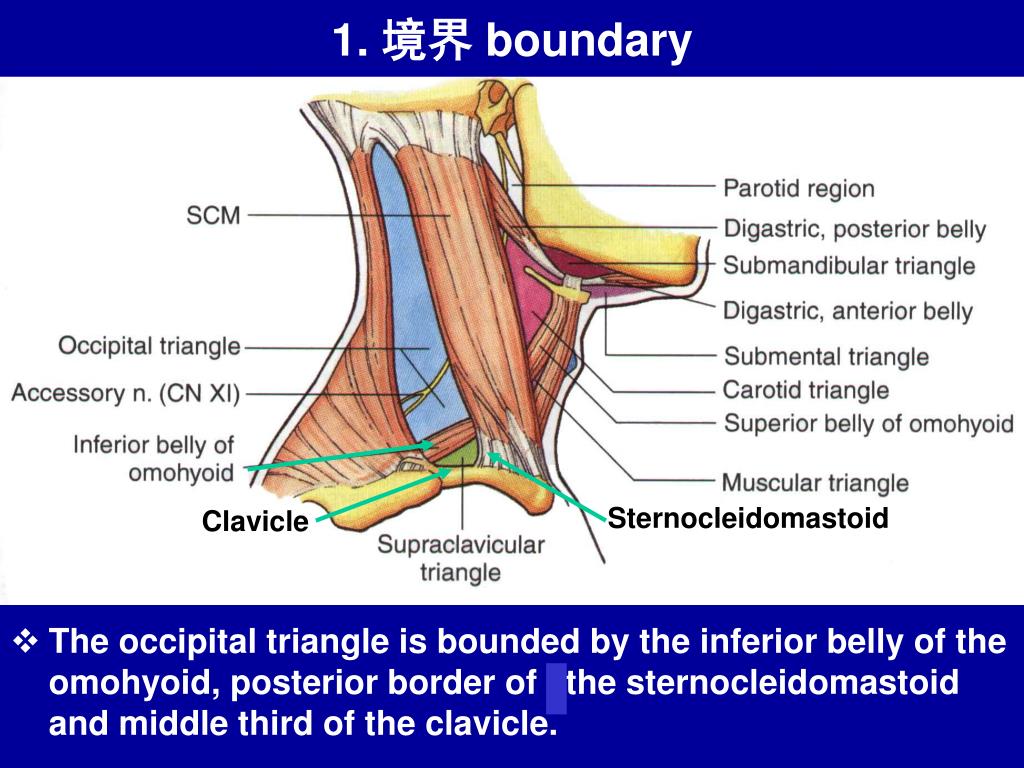 1. 境界 boundary

SCM

Occipital triangle

Accessory n. (CN XI)

Inferior belly of omohyoid

Clavicle

Supraclavicular triangle

Parotid region

Digastric, posterior belly

Submandibular triangle

Digastric, anterior belly

Submental triangle

Carotid triangle

Superior belly of omohyoid

Muscular triangle

Sternocleidomastoid

❖ The occipital triangle is bounded by the inferior belly of the omohyoid, posterior border of the sternocleidomastoid and middle third of the clavicle.